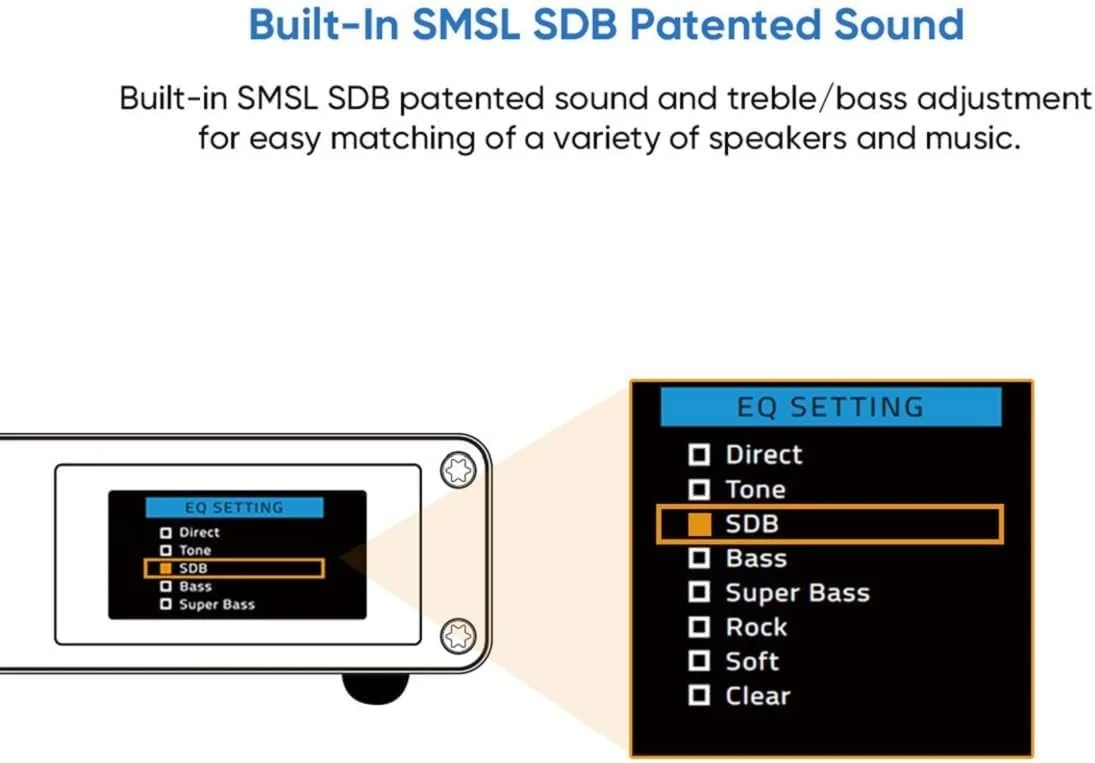 Built-In SMSL SDB Patented Sound

Built-in SMSL SDB patented sound and treble/bass adjustment for easy matching of a variety of speakers and music.

EQ SETTING
Direct
Tone
SDB
Bass
Super Bass

EQ SETTING
Direct
Tone
SDB
Bass
Super Bass
Rock
Soft
Clear